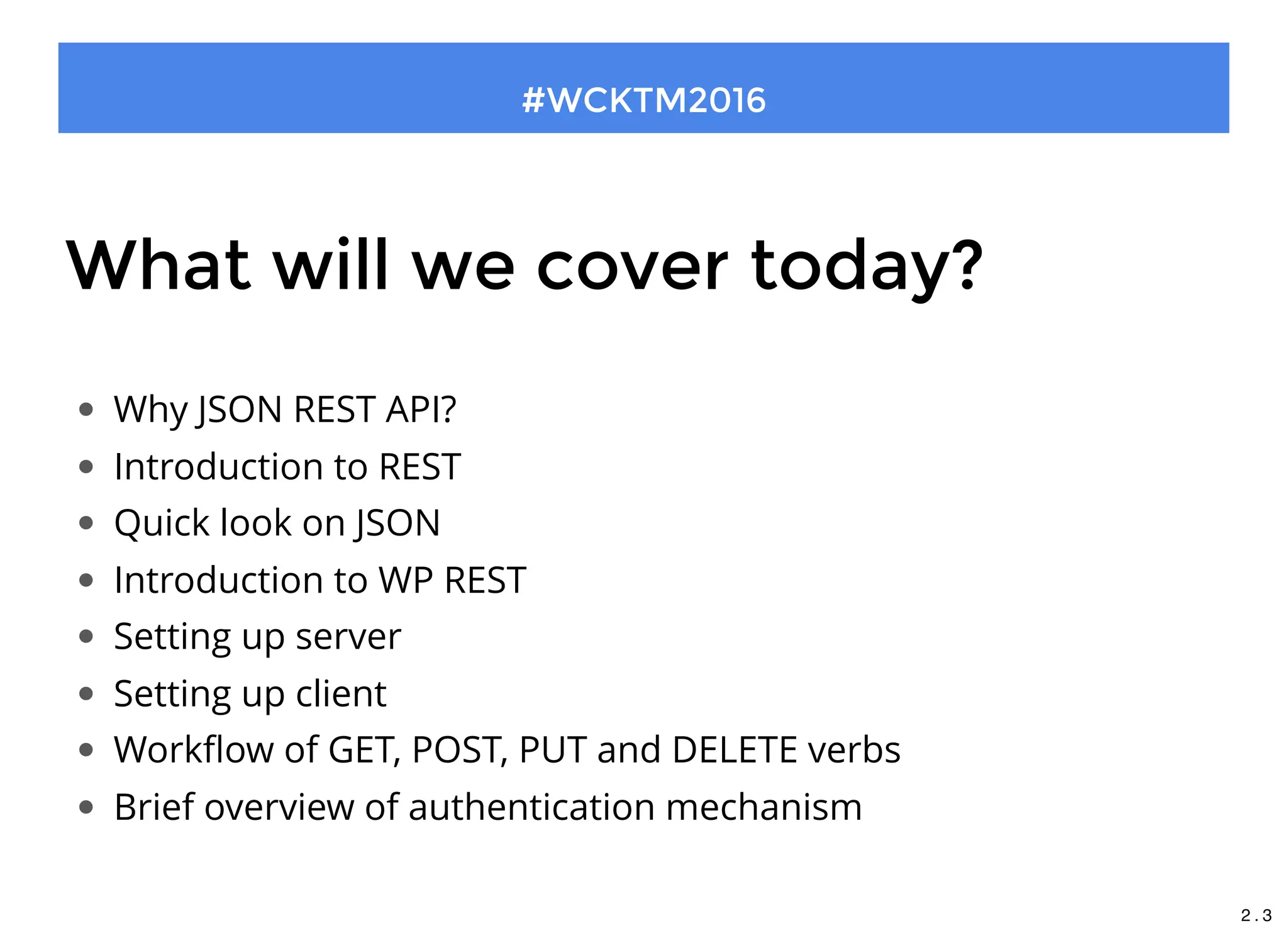 #WCKTM2016

What will we cover today?

- Why JSON REST API?
- Introduction to REST
- Quick look on JSON
- Introduction to WP REST
- Setting up server
- Setting up client
- Workflow of GET, POST, PUT and DELETE verbs
- Brief overview of authentication mechanism

2.3